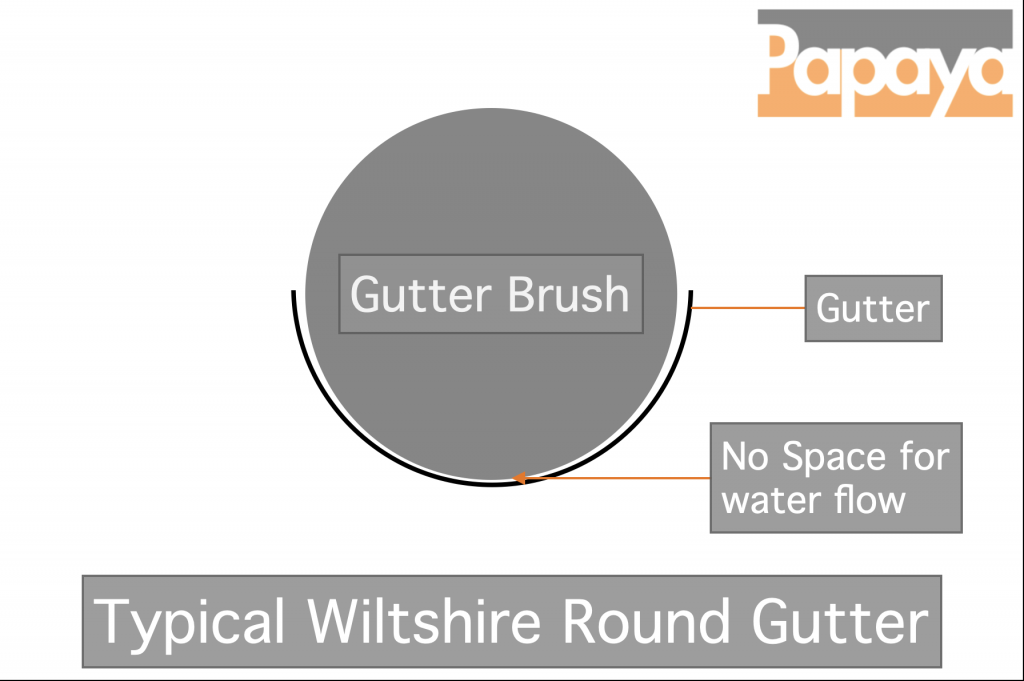 Papaya

Gutter Brush

Gutter

No Space for water flow

Typical Wiltshire Round Gutter